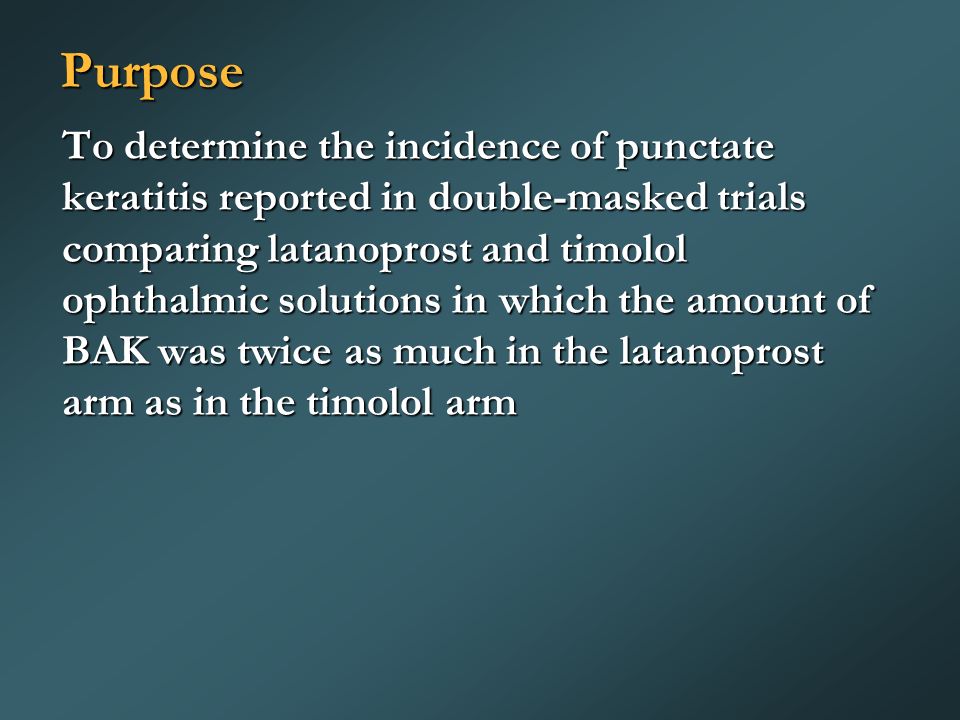 Purpose

To determine the incidence of punctate keratitis reported in double-masked trials comparing latanoprost and timolol ophthalmic solutions in which the amount of BAK was twice as much in the latanoprost arm as in the timolol arm